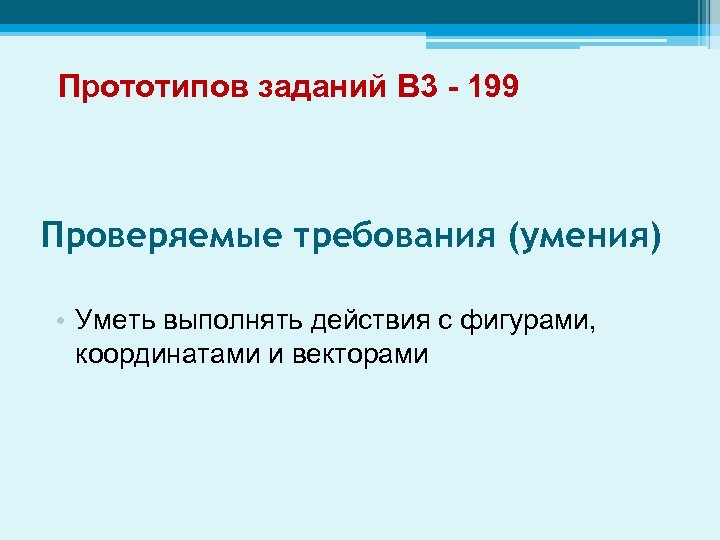 Прототипов заданий В3 - 199

Проверяемые требования (умения)

• Уметь выполнять действия с фигурами, координатами и векторами